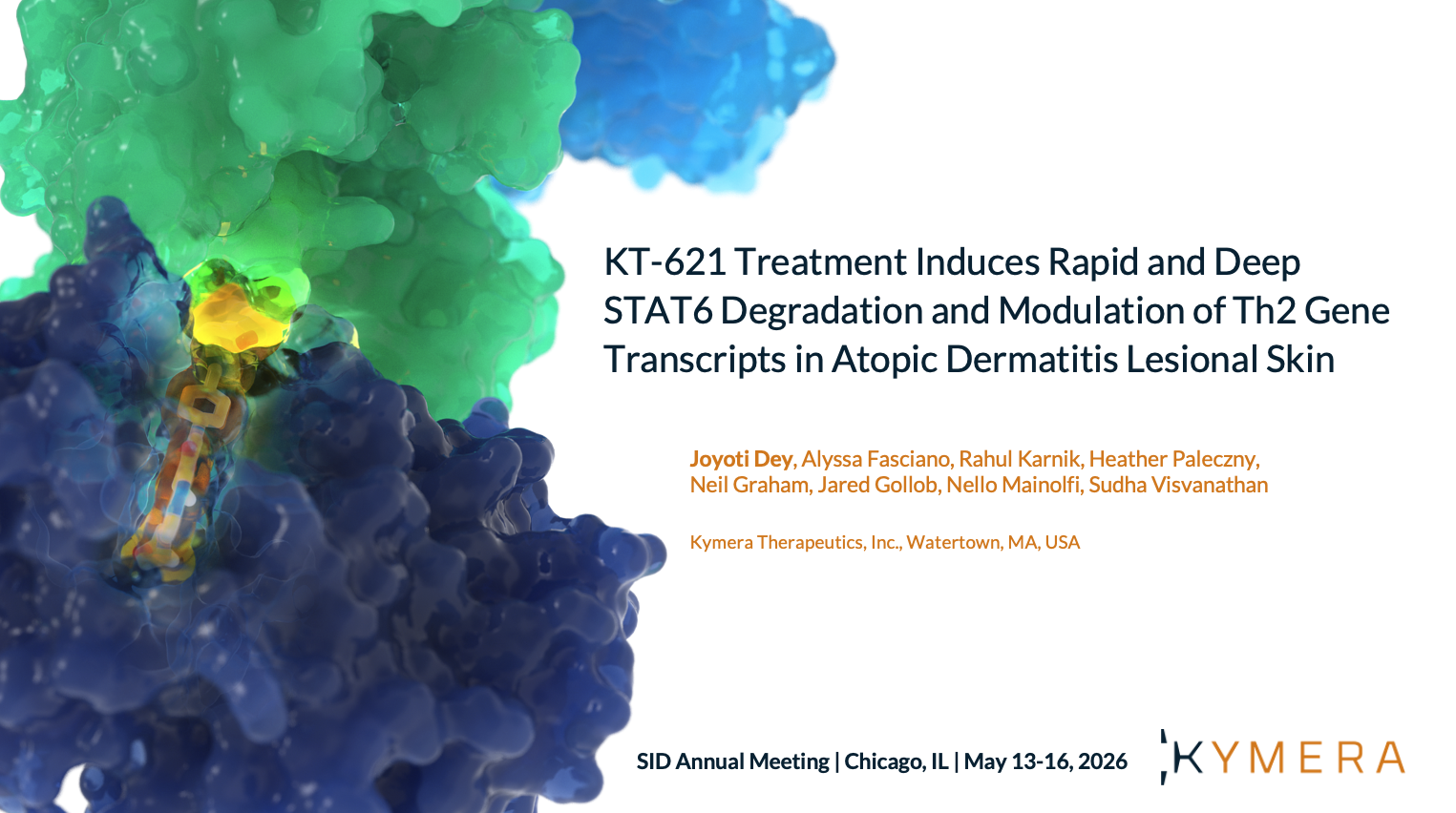 KT-621 Treatment Induces Rapid and Deep STAT6 Degradation and Modulation of Th2 Gene Transcripts in Atopic Dermatitis Lesional Skin

Joyoti Dey, Alyssa Fasciano, Rahul Karnik, Heather Paleczny, Neil Graham, Jared Gollob, Nello Mainolfi, Sudha Visvanathan

Kymera Therapeutics, Inc., Watertown, MA, USA

SID Annual Meeting | Chicago, IL | May 13-16, 2026

KYMERA